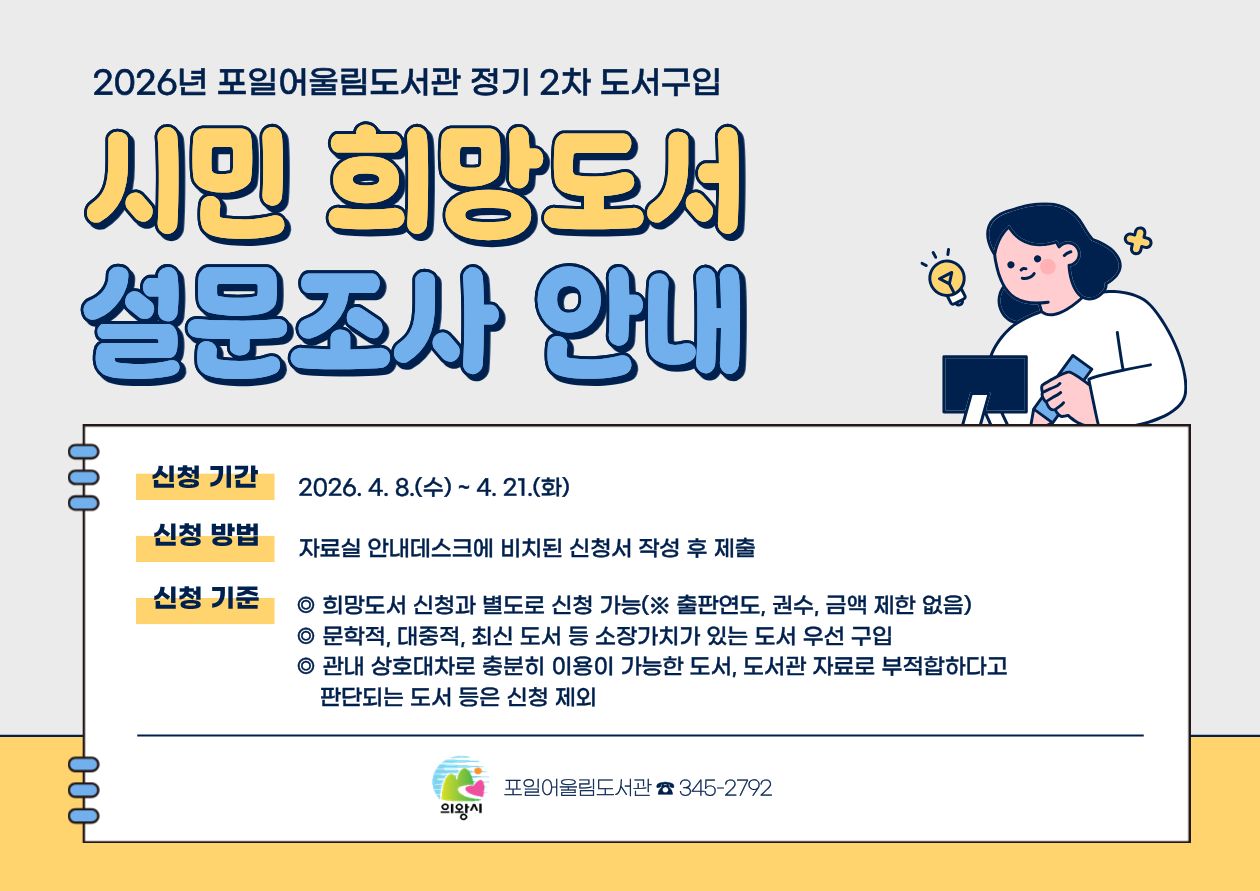 2026년 포일어울림도서관 정기 2차 도서구입

시민 희망도서
설문조사 안내

신청 기간
2026. 4. 8.(수) ~ 4. 21.(화)

신청 방법
자료실 안내데스크에 비치된 신청서 작성 후 제출

신청 기준
◎ 희망도서 신청과 별도로 신청 가능(※ 출판연도, 권수, 금액 제한 없음)
◎ 문학적, 대중적, 최신 도서 등 소장가치가 있는 도서 우선 구입
◎ 관내 상호대차로 충분히 이용이 가능한 도서, 도서관 자료로 부적합하다고 판단되는 도서 등은 신청 제외

의왕시
포일어울림도서관 ☎ 345-2792